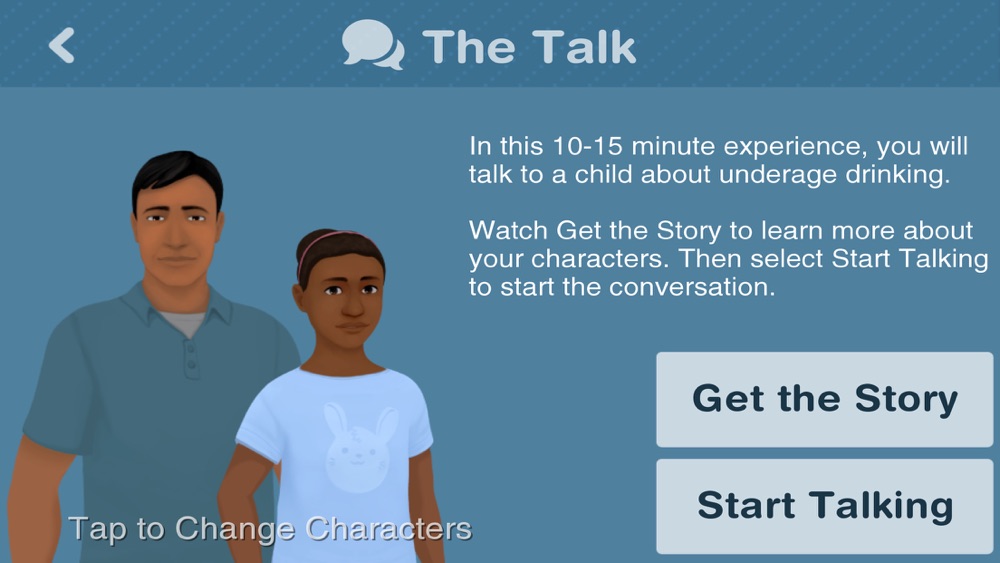 The Talk

In this 10-15 minute experience, you will talk to a child about underage drinking.

Watch Get the Story to learn more about your characters. Then select Start Talking to start the conversation.

Get the Story

Start Talking

Tap to Change Characters